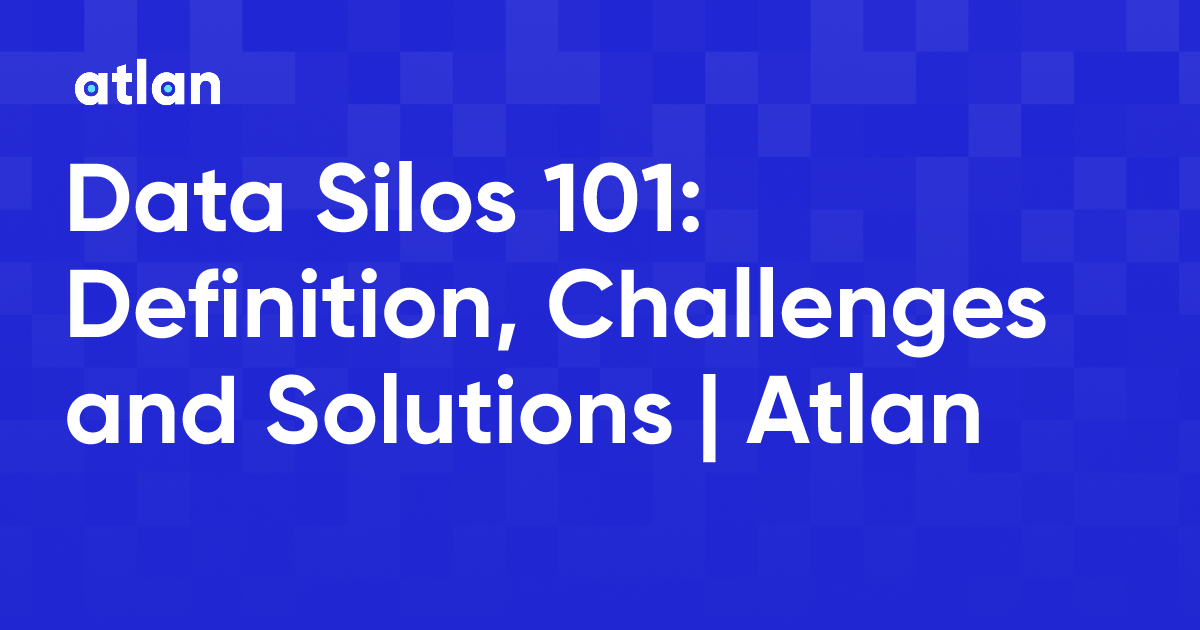 atlan

Data Silos 101: Definition, Challenges and Solutions | Atlan